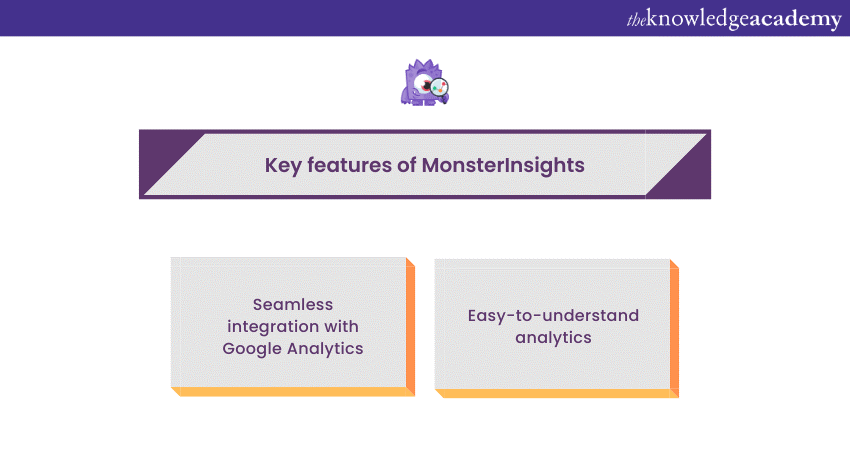 theknowledgeacademy

Key features of MonsterInsights

Seamless integration with Google Analytics

Easy-to-understand analytics